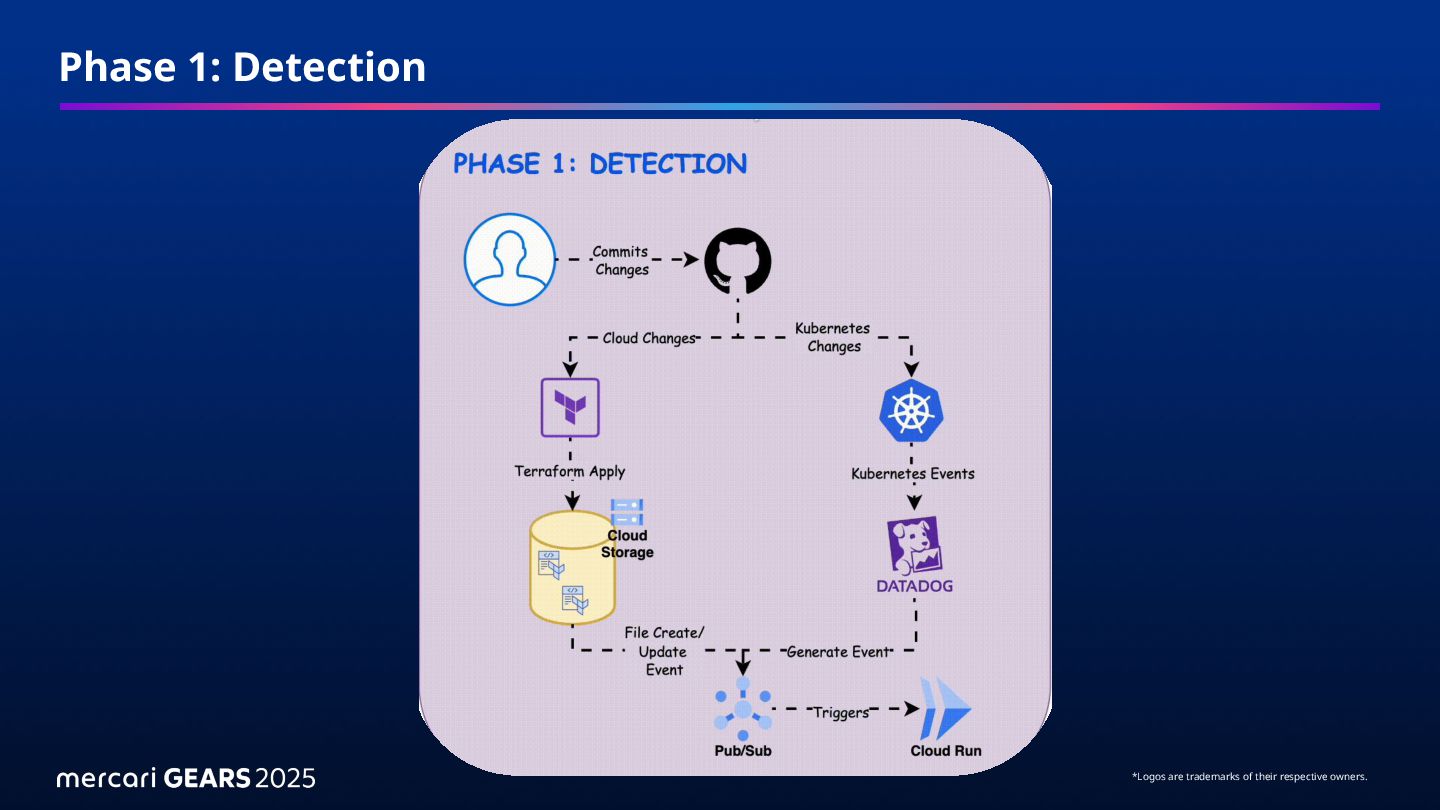 Phase 1: Detection

PHASE 1: DETECTION

Commits Changes

Cloud Changes

Kubernetes Changes

Terraform Apply

Kubernetes Events

Cloud Storage

DATADOG

File Create/ Update Event

Generate Event

Triggers

Pub/Sub

Cloud Run

mercari GEARS 2025

*Logos are trademarks of their respective owners.